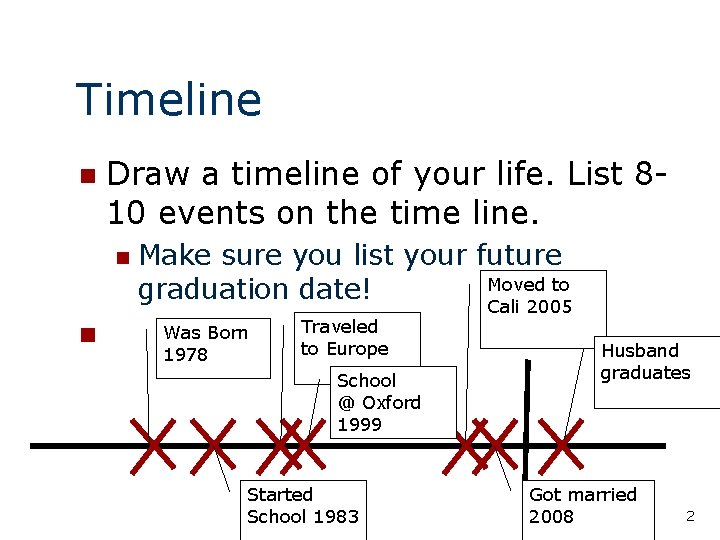 Timeline

Draw a timeline of your life. List 8-10 events on the time line.

Make sure you list your future graduation date!

Was Born 1978

Traveled to Europe

School @ Oxford 1999

Moved to Cali 2005

Husband graduates

Started School 1983

Got married 2008

2